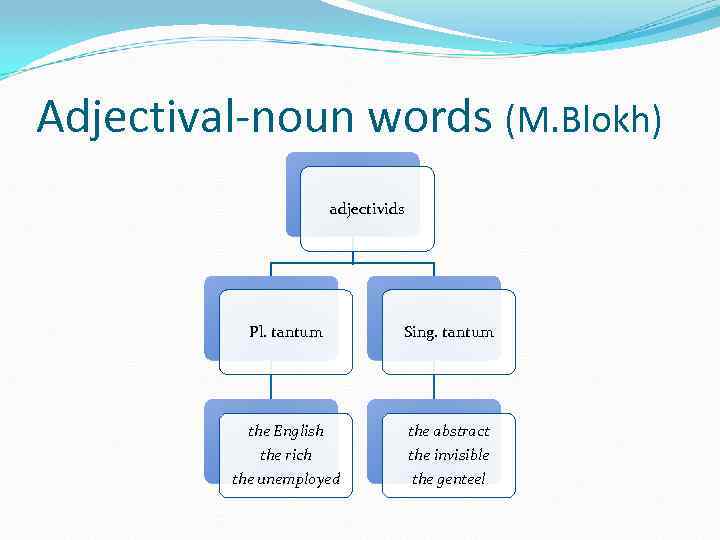 Adjectival-noun words (M.Blokh)

adjectivids

Pl. tantum

Sing. tantum

the English
the rich
the unemployed

the abstract
the invisible
the genteel